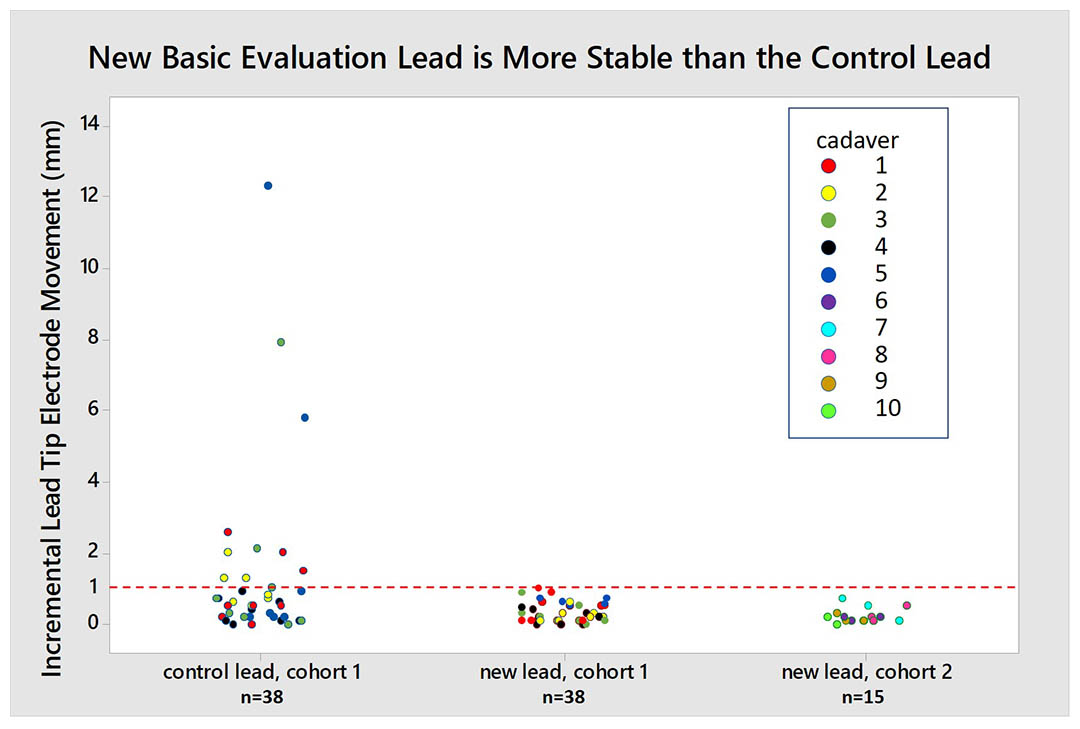 New Basic Evaluation Lead is More Stable than the Control Lead

Incremental Lead Tip Electrode Movement (mm)

14
12
10
8
6
4
2
1
0

cadaver
1
2
3
4
5
6
7
8
9
10

control lead, cohort 1
n=38

new lead, cohort 1
n=38

new lead, cohort 2
n=15